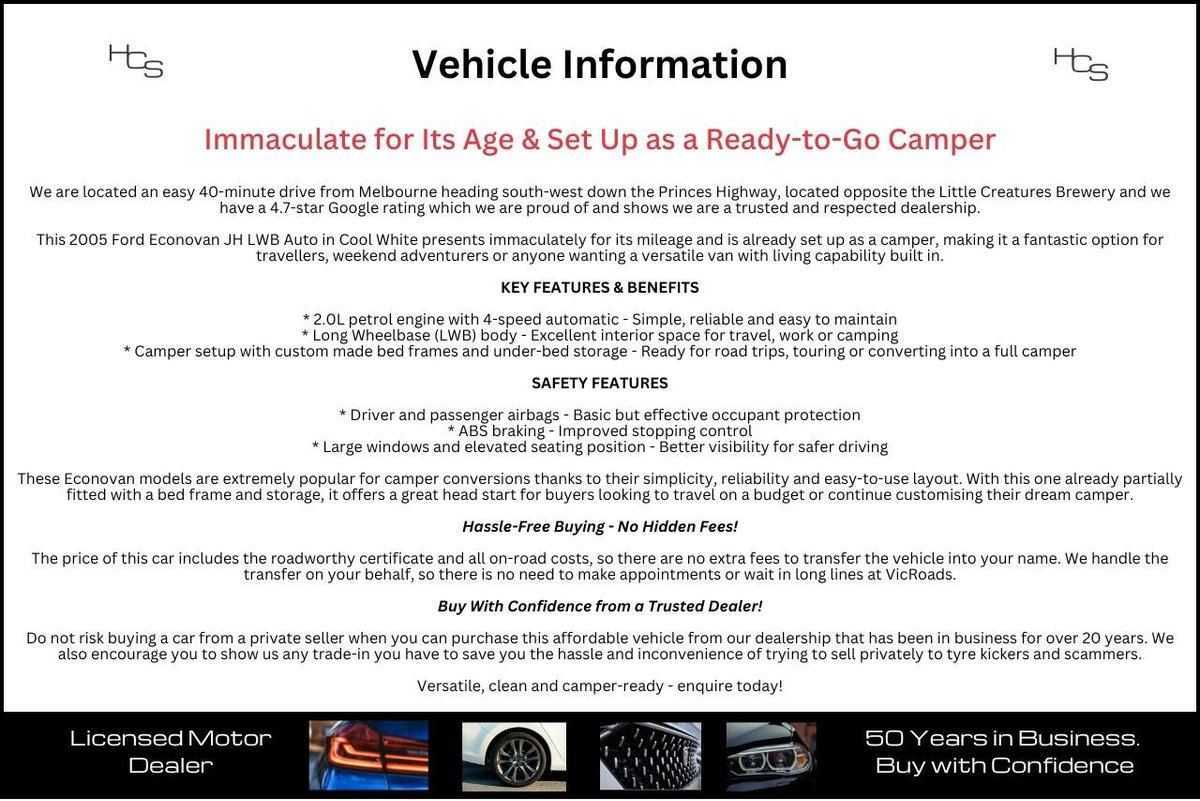 HCS

Vehicle Information

HCS

Immaculate for Its Age & Set Up as a Ready-to-Go Camper

We are located an easy 40-minute drive from Melbourne heading south-west down the Princes Highway, located opposite the Little Creatures Brewery and we have a 4.7-star Google rating which we are proud of and shows we are a trusted and respected dealership.

This 2005 Ford Econovan JH LWB Auto in Cool White presents immaculately for its mileage and is already set up as a camper, making it a fantastic option for travellers, weekend adventurers or anyone wanting a versatile van with living capability built in.

KEY FEATURES & BENEFITS

* 2.0L petrol engine with 4-speed automatic - Simple, reliable and easy to maintain
* Long Wheelbase (LWB) body - Excellent interior space for travel, work or camping
* Camper setup with custom made bed frames and under-bed storage - Ready for road trips, touring or converting into a full camper

SAFETY FEATURES

* Driver and passenger airbags - Basic but effective occupant protection
* ABS braking - Improved stopping control
* Large windows and elevated seating position - Better visibility for safer driving

These Econovan models are extremely popular for camper conversions thanks to their simplicity, reliability and easy-to-use layout. With this one already partially fitted with a bed frame and storage, it offers a great head start for buyers looking to travel on a budget or continue customising their dream camper.

Hassle-Free Buying - No Hidden Fees!

The price of this car includes the roadworthy certificate and all on-road costs, so there are no extra fees to transfer the vehicle into your name. We handle the transfer on your behalf, so there is no need to make appointments or wait in long lines at VicRoads.

Buy With Confidence from a Trusted Dealer!

Do not risk buying a car from a private seller when you can purchase this affordable vehicle from our dealership that has been in business for over 20 years. We also encourage you to show us any trade-in you have to save you the hassle and inconvenience of trying to sell privately to tyre kickers and scammers.

Versatile, clean and camper-ready - enquire today!

Licensed Motor Dealer

50 Years in Business. Buy with Confidence